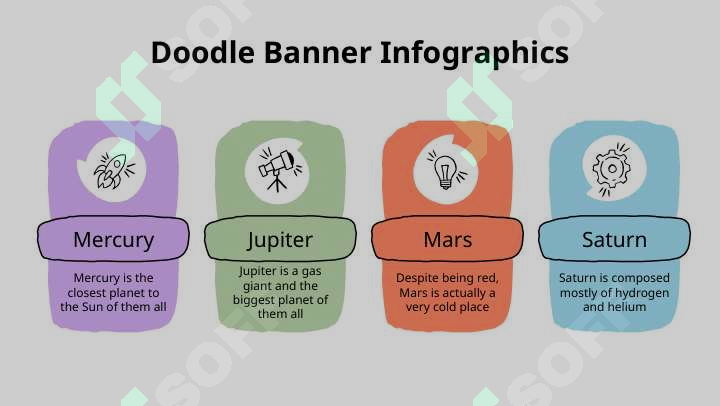 Doodle Banner Infographics

Mercury

Mercury is the closest planet to the Sun of them all

Jupiter

Jupiter is a gas giant and the biggest planet of them all

Mars

Despite being red, Mars is actually a very cold place

Saturn

Saturn is composed mostly of hydrogen and helium